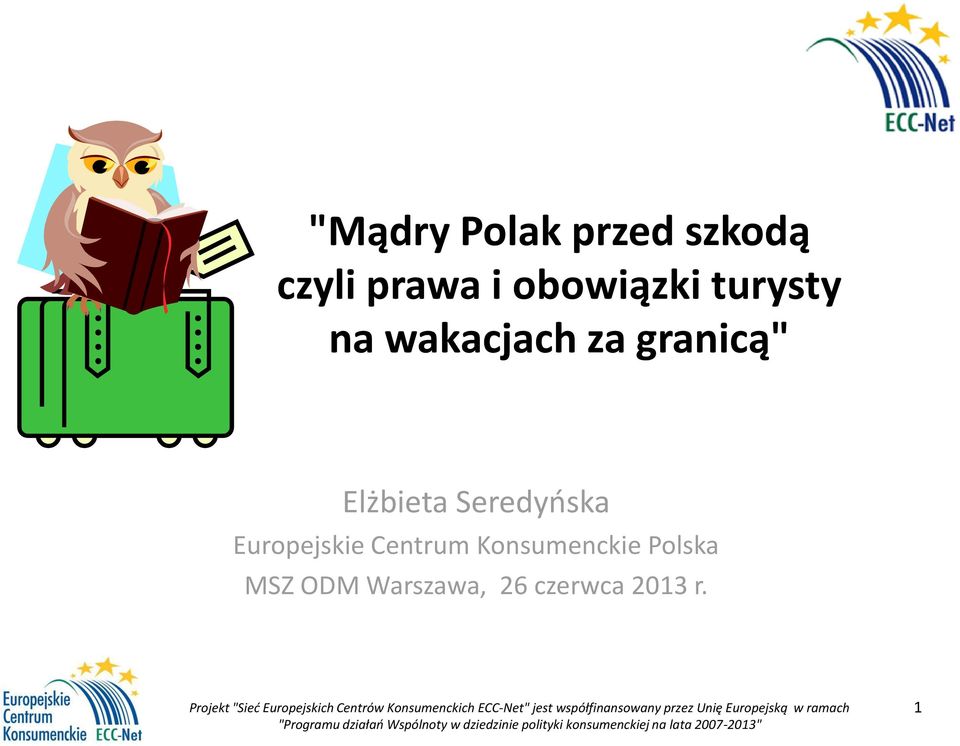 ECC-Net

"Mądry Polak przed szkodą czyli prawa i obowiązki turysty na wakacjach za granicą"

Elżbieta Seredyńska
Europejskie Centrum Konsumenckie Polska
MSZ ODM Warszawa, 26 czerwca 2013 r.

Europejskie Centrum Konsumenckie ECC-Net

Projekt "Sieć Europejskich Centrów Konsumenckich ECC-Net" jest współfinansowany przez Unię Europejską w ramach "Programu działań Wspólnoty w dziedzinie polityki konsumenckiej na lata 2007-2013"

1